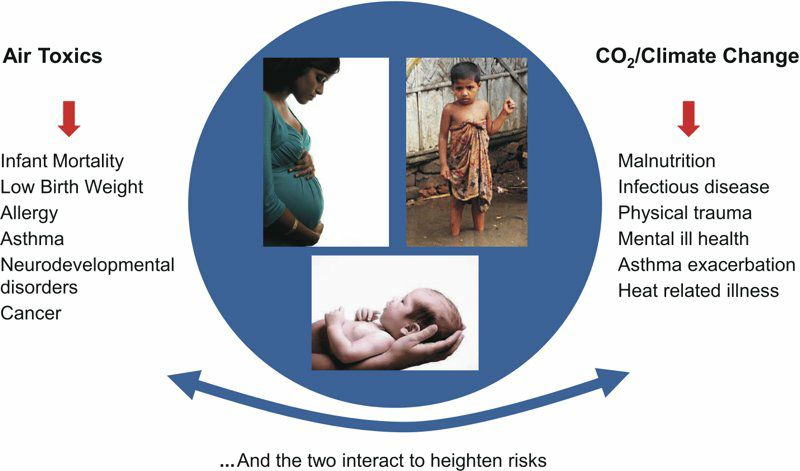 Air Toxics

Infant Mortality
Low Birth Weight
Allergy
Asthma
Neurodevelopmental disorders
Cancer

$CO_2$/Climate Change

Malnutrition
Infectious disease
Physical trauma
Mental ill health
Asthma exacerbation
Heat related illness

...And the two interact to heighten risks